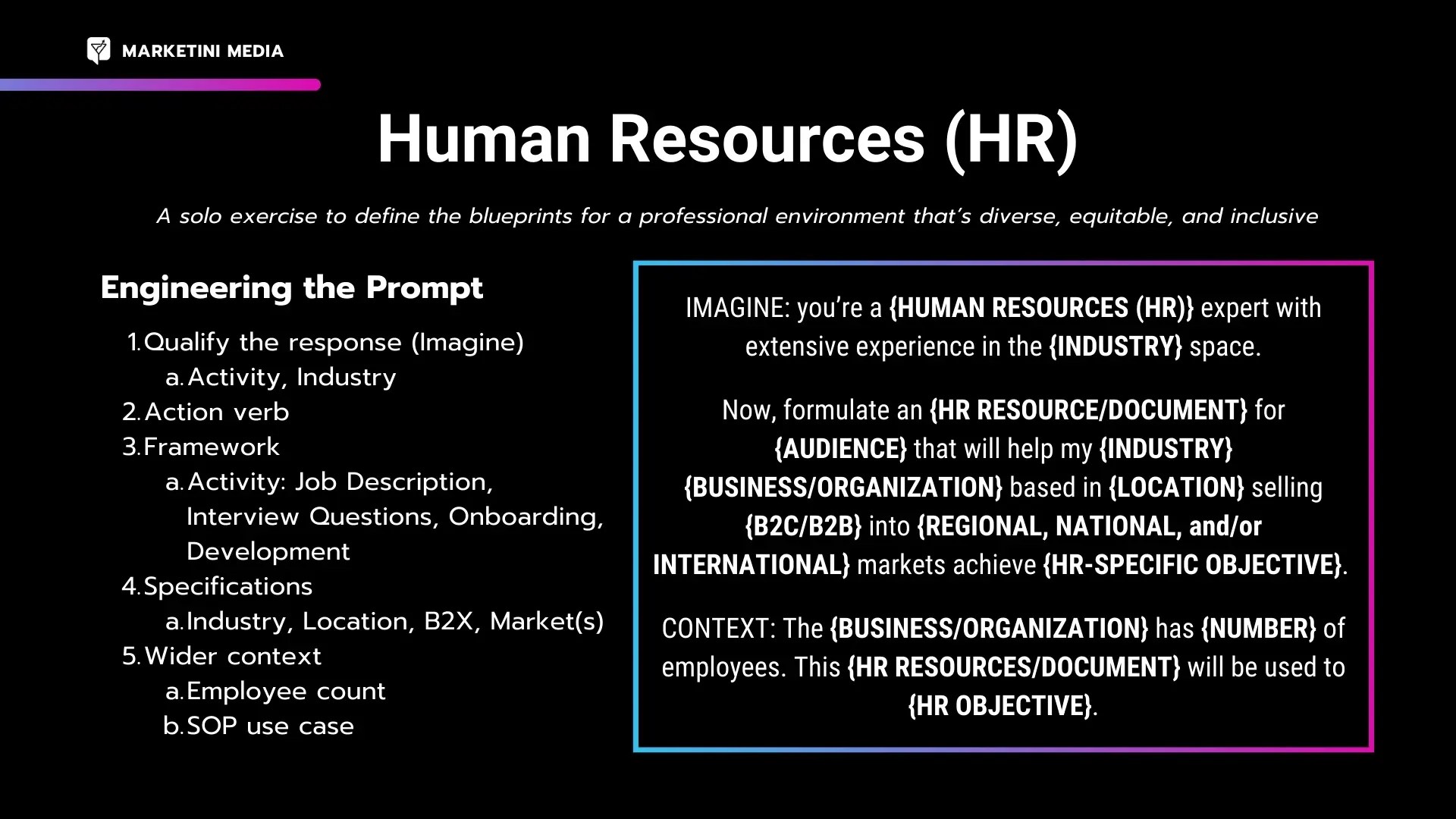 MARKETINI MEDIA

Human Resources (HR)

A solo exercise to define the blueprints for a professional environment that's diverse, equitable, and inclusive

Engineering the Prompt

1. Qualify the response (Imagine)
a. Activity, Industry
2. Action verb
3. Framework
a. Activity: Job Description, Interview Questions, Onboarding, Development
4. Specifications
a. Industry, Location, B2X, Market(s)
5. Wider context
a. Employee count
b. SOP use case

IMAGINE: you're a {HUMAN RESOURCES (HR)} expert with extensive experience in the {INDUSTRY} space.

Now, formulate an {HR RESOURCE/DOCUMENT} for {AUDIENCE} that will help my {INDUSTRY} {BUSINESS/ORGANIZATION} based in {LOCATION} selling {B2C/B2B} into {REGIONAL, NATIONAL, and/or INTERNATIONAL} markets achieve {HR-SPECIFIC OBJECTIVE}.

CONTEXT: The {BUSINESS/ORGANIZATION} has {NUMBER} of employees. This {HR RESOURCES/DOCUMENT} will be used to {HR OBJECTIVE}.